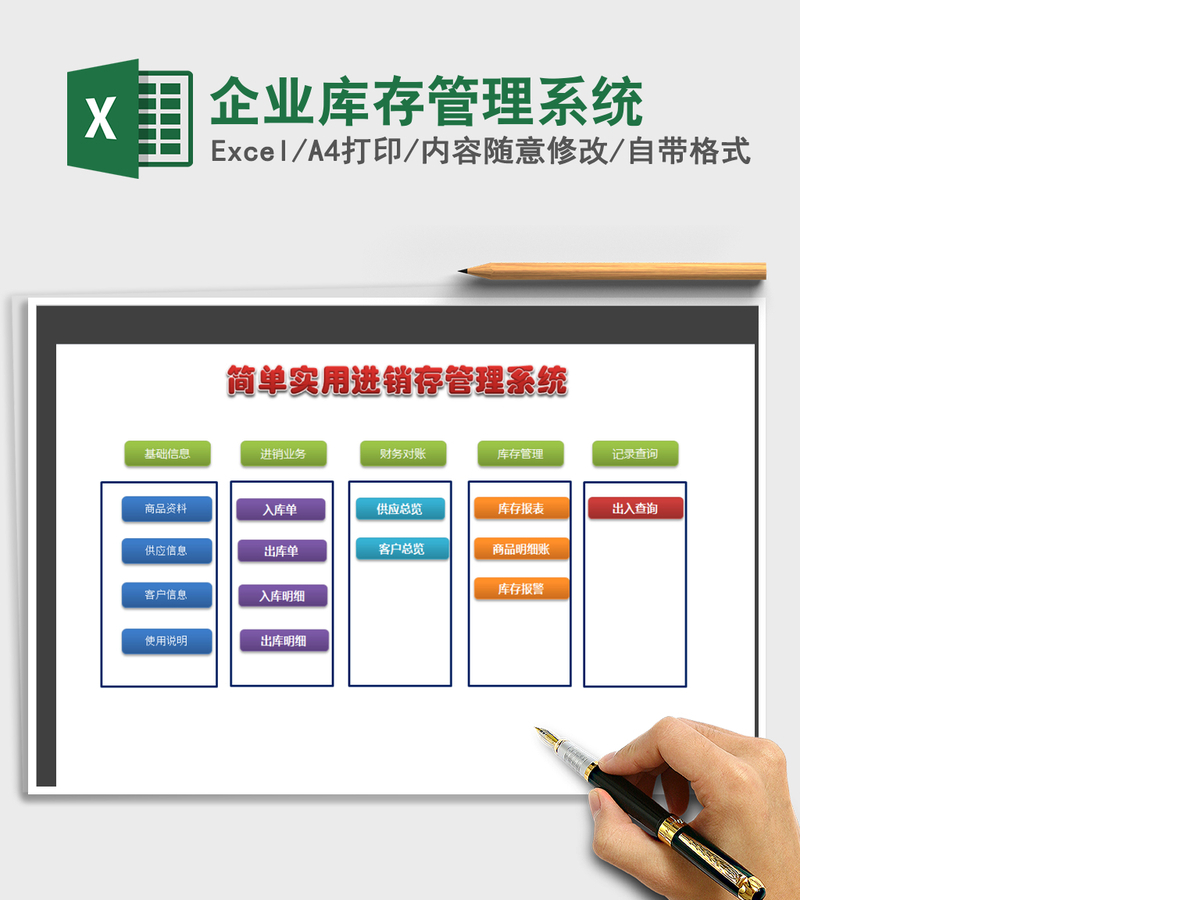 X

企业库存管理系统

Excel/A4打印/内容随意修改/自带格式

简单实用进销存管理系统

基础信息

商品资料

供应信息

客户信息

使用说明

进销业务

入库单

出库单

入库明细

出库明细

财务对账

供应总览

客户总览

库存管理

库存报表

商品明细账

库存报警

记录查询

出入查询